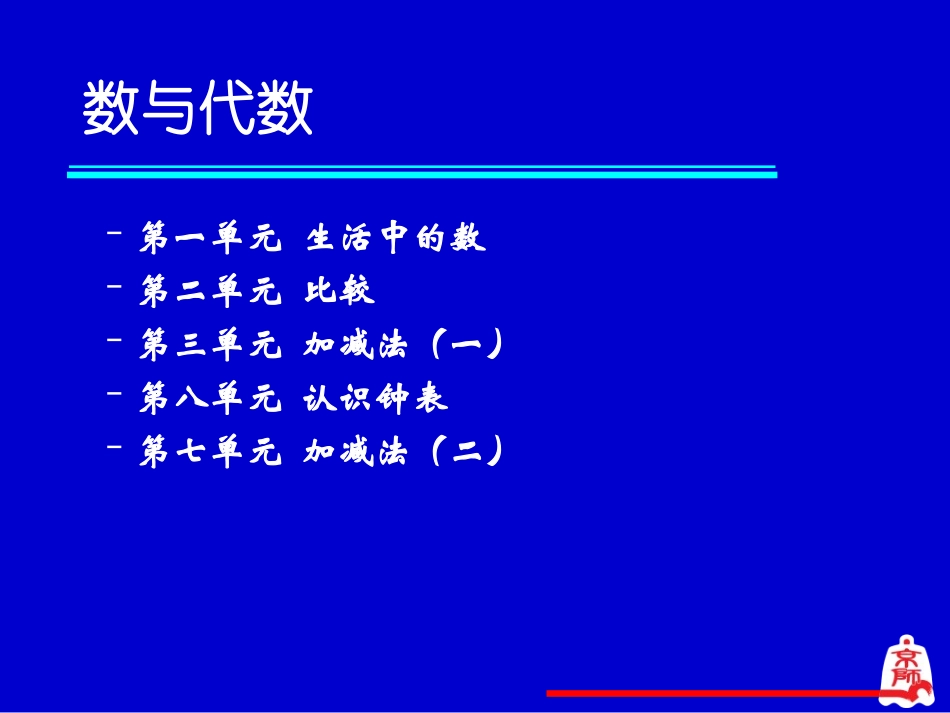 数与代数

– 第一单元 生活中的数
– 第二单元 比较
– 第三单元 加减法（一）
– 第八单元 认识钟表
– 第七单元 加减法（二）

京師